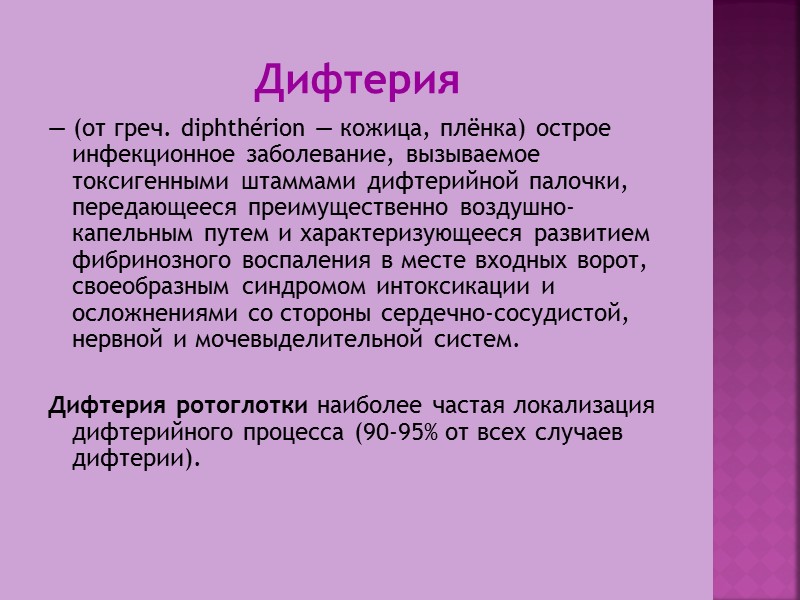 Дифтерия

— (от греч. diphthérion — кожица, плёнка) острое инфекционное заболевание, вызываемое токсигенными штаммами дифтерийной палочки, передающееся преимущественно воздушно-капельным путем и характеризующееся развитием фибринозного воспаления в месте входных ворот, своеобразным синдромом интоксикации и осложнениями со стороны сердечно-сосудистой, нервной и мочевыделительной систем.

Дифтерия ротоглотки наиболее частая локализация дифтерийного процесса (90-95% от всех случаев дифтерии).